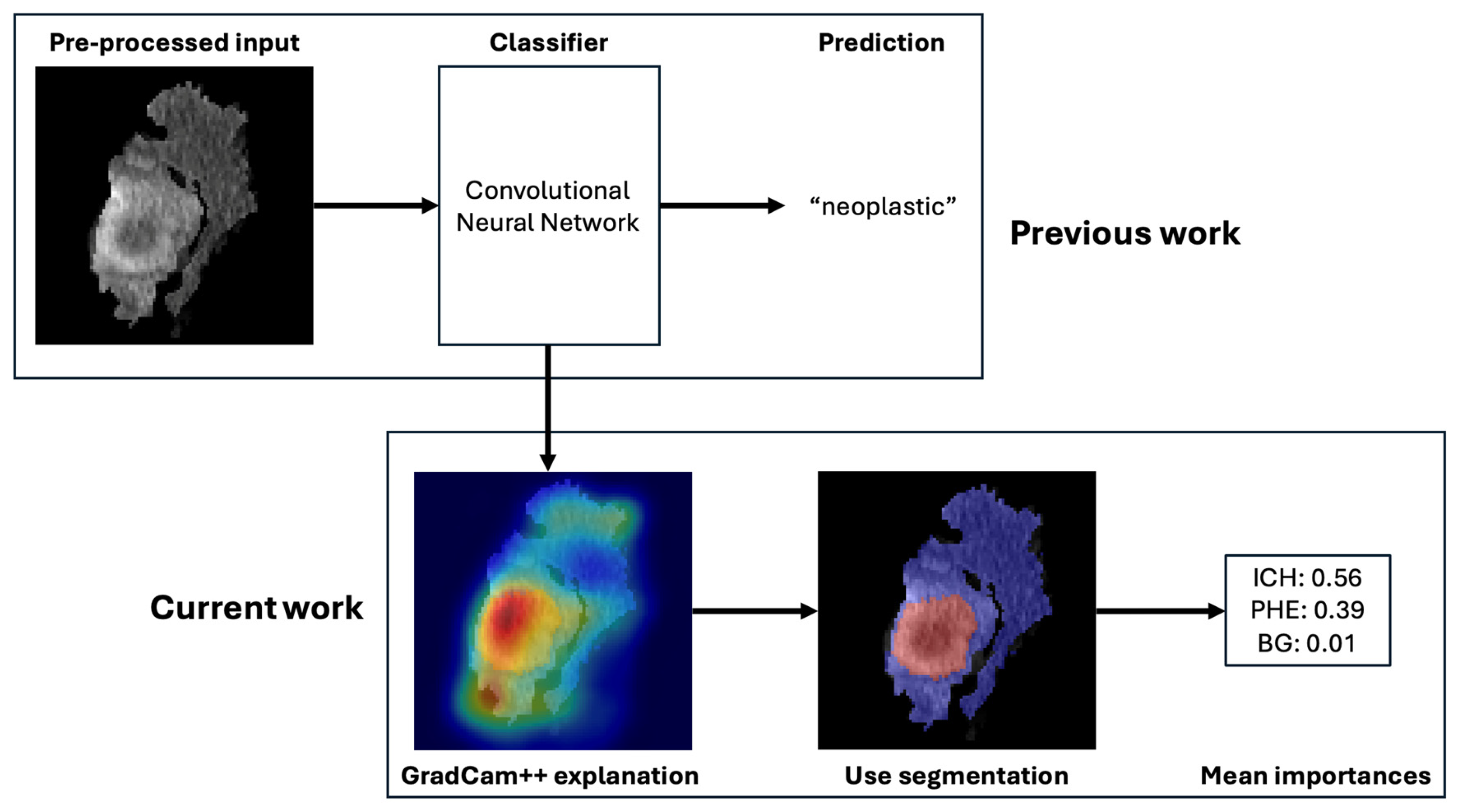 Pre-processed input

Classifier

Prediction

Convolutional Neural Network

“neoplastic”

Previous work

Current work

ICH: 0.56
PHE: 0.39
BG: 0.01

GradCam++ explanation

Use segmentation

Mean importances